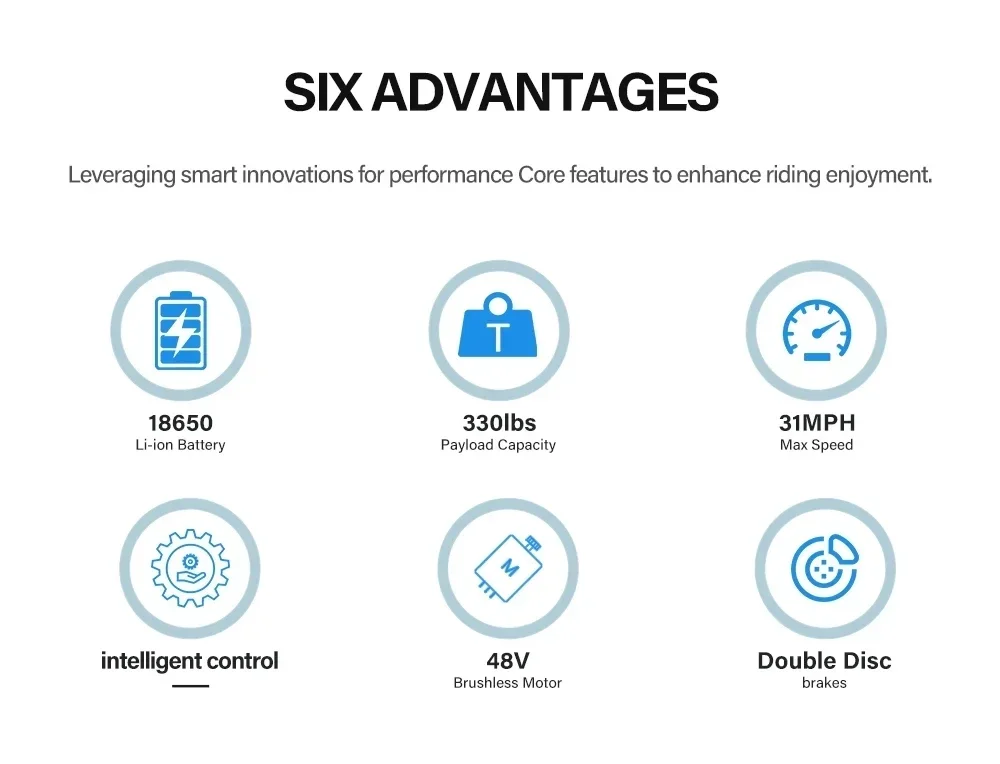 SIX ADVANTAGES

Leveraging smart innovations for performance Core features to enhance riding enjoyment.

T

18650
Li-ion Battery

330lbs
Payload Capacity

31MPH
Max Speed

M

intelligent control

48V
Brushless Motor

Double Disc
brakes